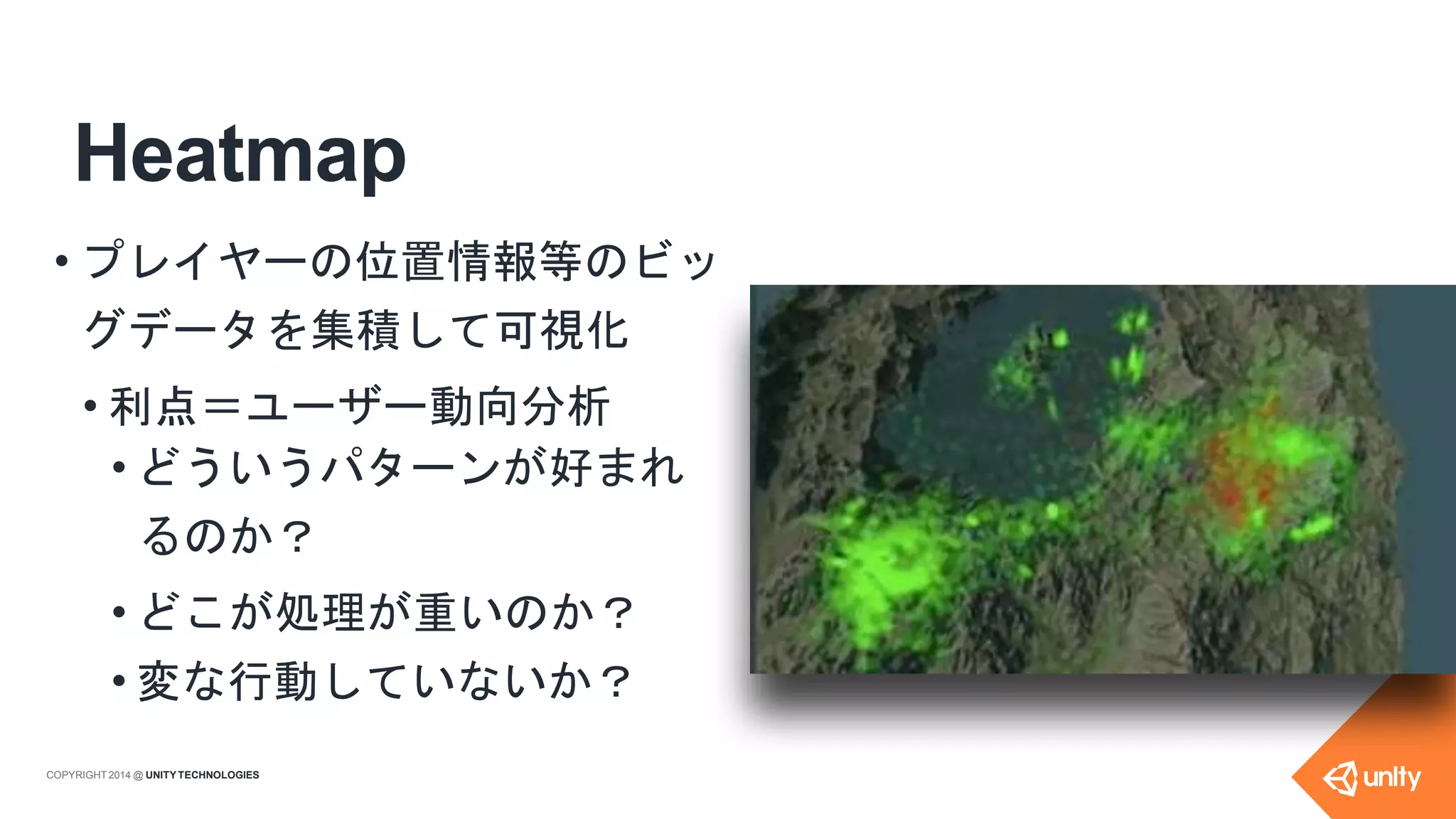 Heatmap

• プレイヤーの位置情報等のビッグデータを集積して可視化

• 利点＝ユーザー動向分析

• どういうパターンが好まれるのか？

• どこが処理が重いのか？

• 変な行動していないか？

COPYRIGHT 2014 @ UNITY TECHNOLOGIES

unity